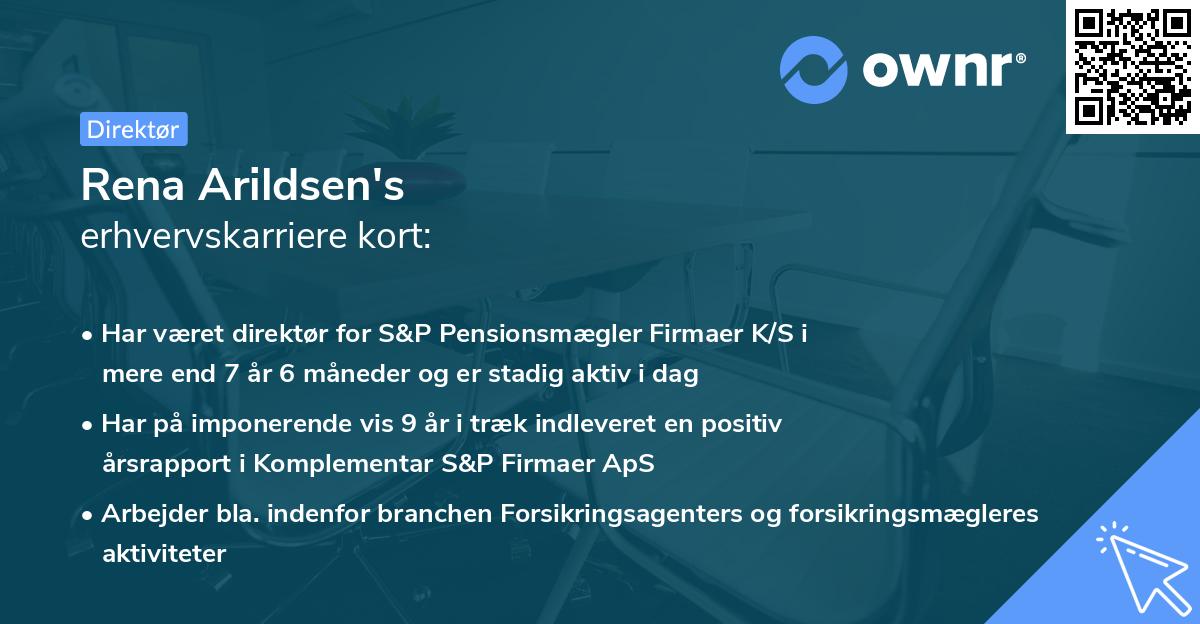 ownr®

Direktør

Rena Arildsen's
erhvervskarriere kort:

• Har været direktør for S&P Pensionsmægler Firmaer K/S i mere end 7 år 6 måneder og er stadig aktiv i dag

• Har på imponerende vis 9 år i træk indleveret en positiv årsrapport i Komplementar S&P Firmaer ApS

• Arbejder bla. indenfor branchen Forsikringsagenters og forsikringsmægleres aktiviteter